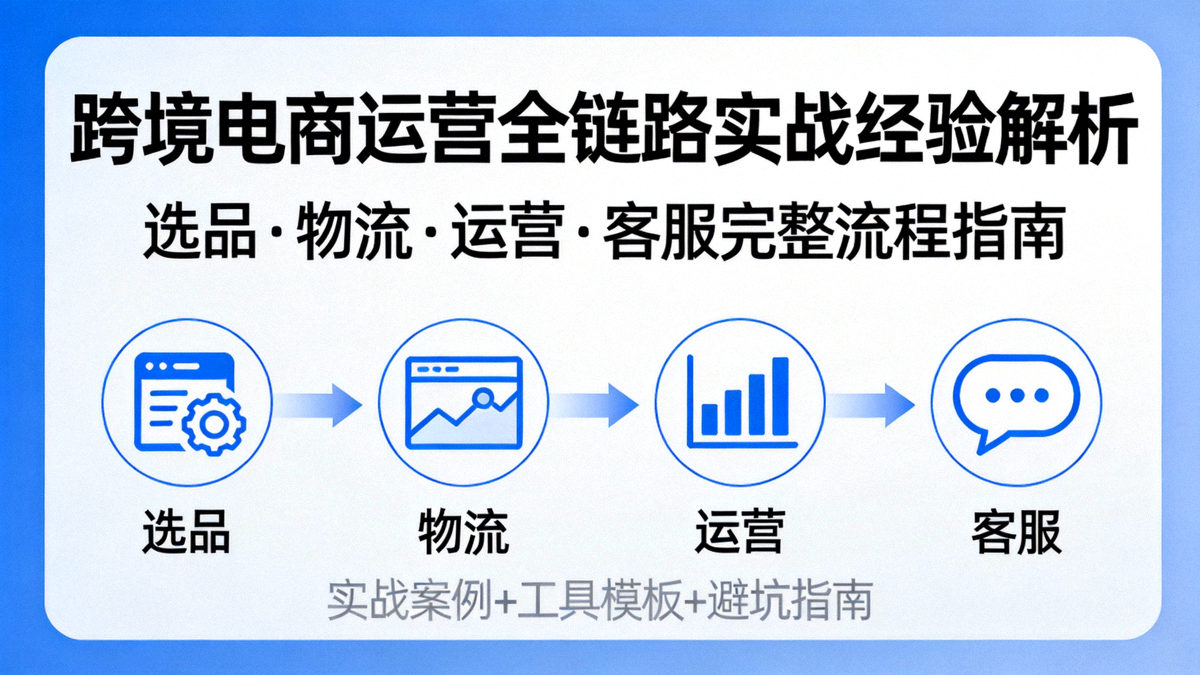 跨境电商运营全链路实战经验解析

选品·物流·运营·客服完整流程指南

选品

物流

运营

客服

实战案例+工具模板+避坑指南